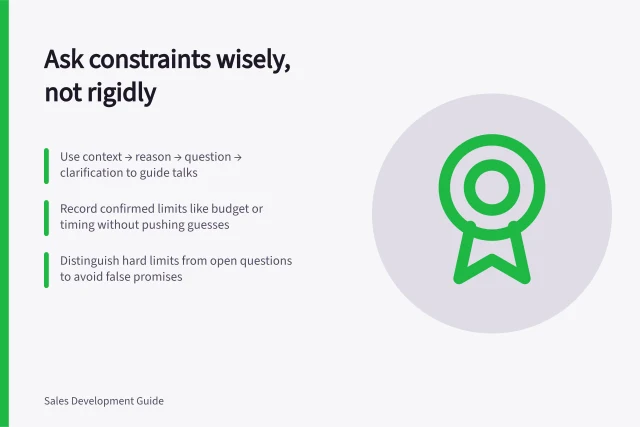 Ask constraints wisely, not rigidly

Use context → reason → question → clarification to guide talks

Record confirmed limits like budget or timing without pushing guesses

Distinguish hard limits from open questions to avoid false promises

Sales Development Guide